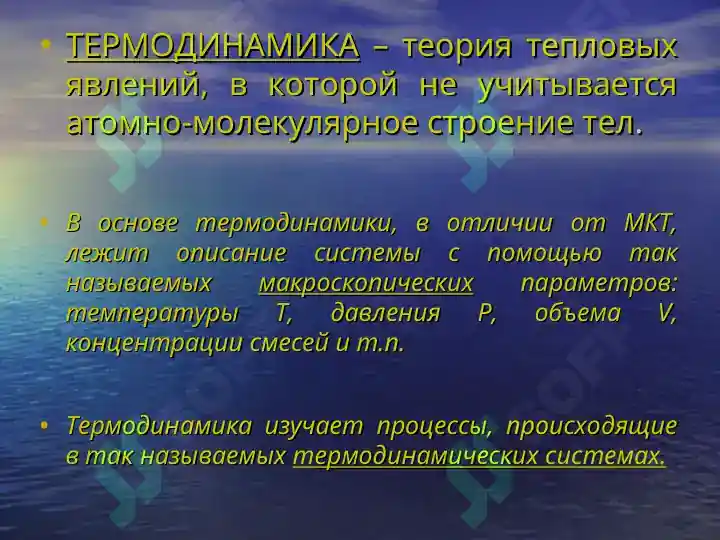 • ТЕРМОДИНАМИКА – теория тепловых явлений, в которой не учитывается атомно-молекулярное строение тел.

• В основе термодинамики, в отличии от МКТ, лежит описание системы с помощью так называемых макроскопических параметров: температуры T, давления P, объема V, концентрации смесей и т.п.

• Термодинамика изучает процессы, происходящие в так называемых термодинамических системах.